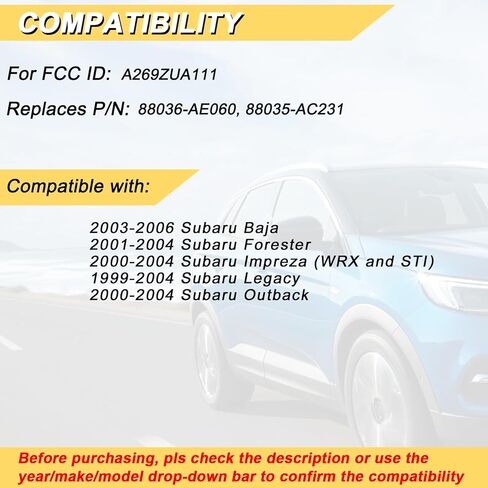 COMPATIBILITY

For FCC ID: A269ZUA111

Replaces P/N: 88036-AE060, 88035-AC231

Compatible with:

2003-2006 Subaru Baja
2001-2004 Subaru Forester
2000-2004 Subaru Impreza (WRX and STI)
1999-2004 Subaru Legacy
2000-2004 Subaru Outback

Before purchasing, pls check the description or use the year/make/model drop-down bar to confirm the compatibility